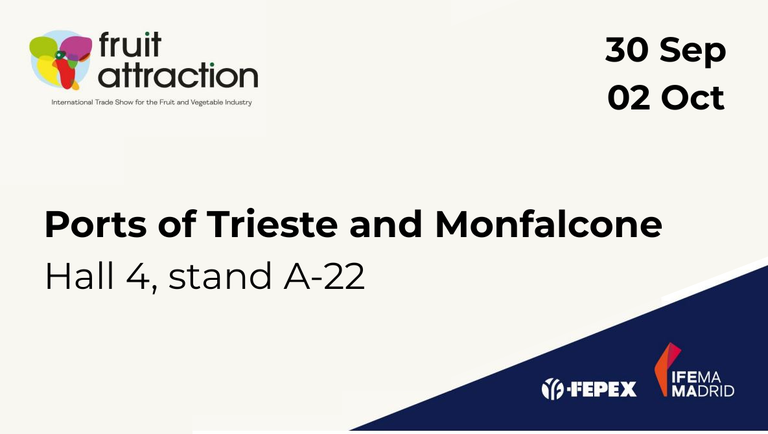 fruit attraction
International Trade Show for the Fruit and Vegetable Industry

30 Sep
02 Oct

Ports of Trieste and Monfalcone
Hall 4, stand A-22

FEPEX

IFEMA MADRID